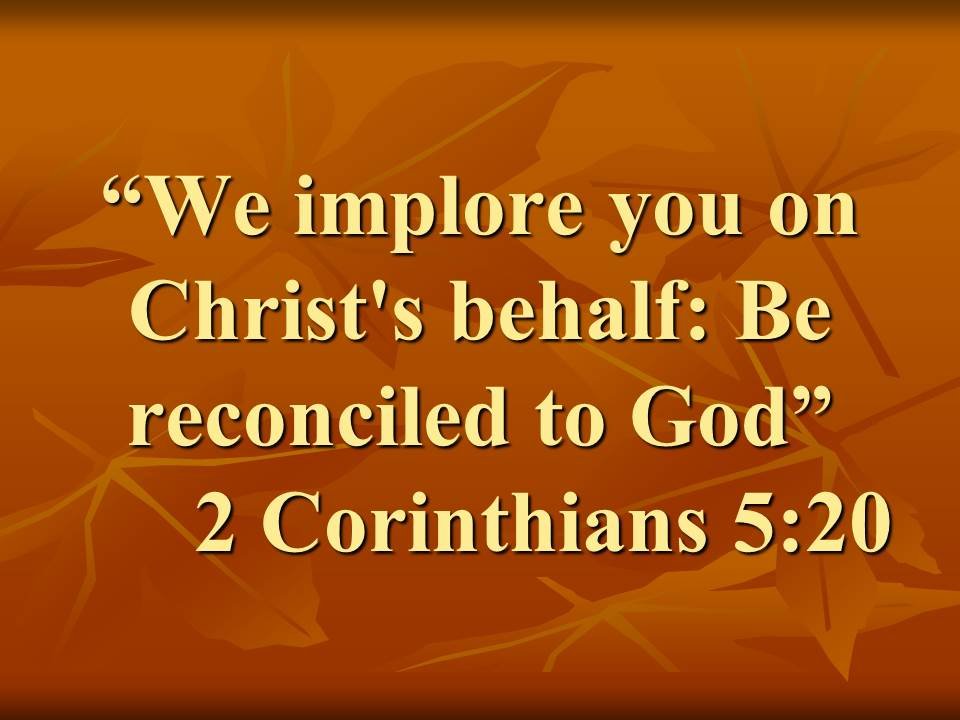 “We implore you on Christ's behalf: Be reconciled to God”
2 Corinthians 5:20